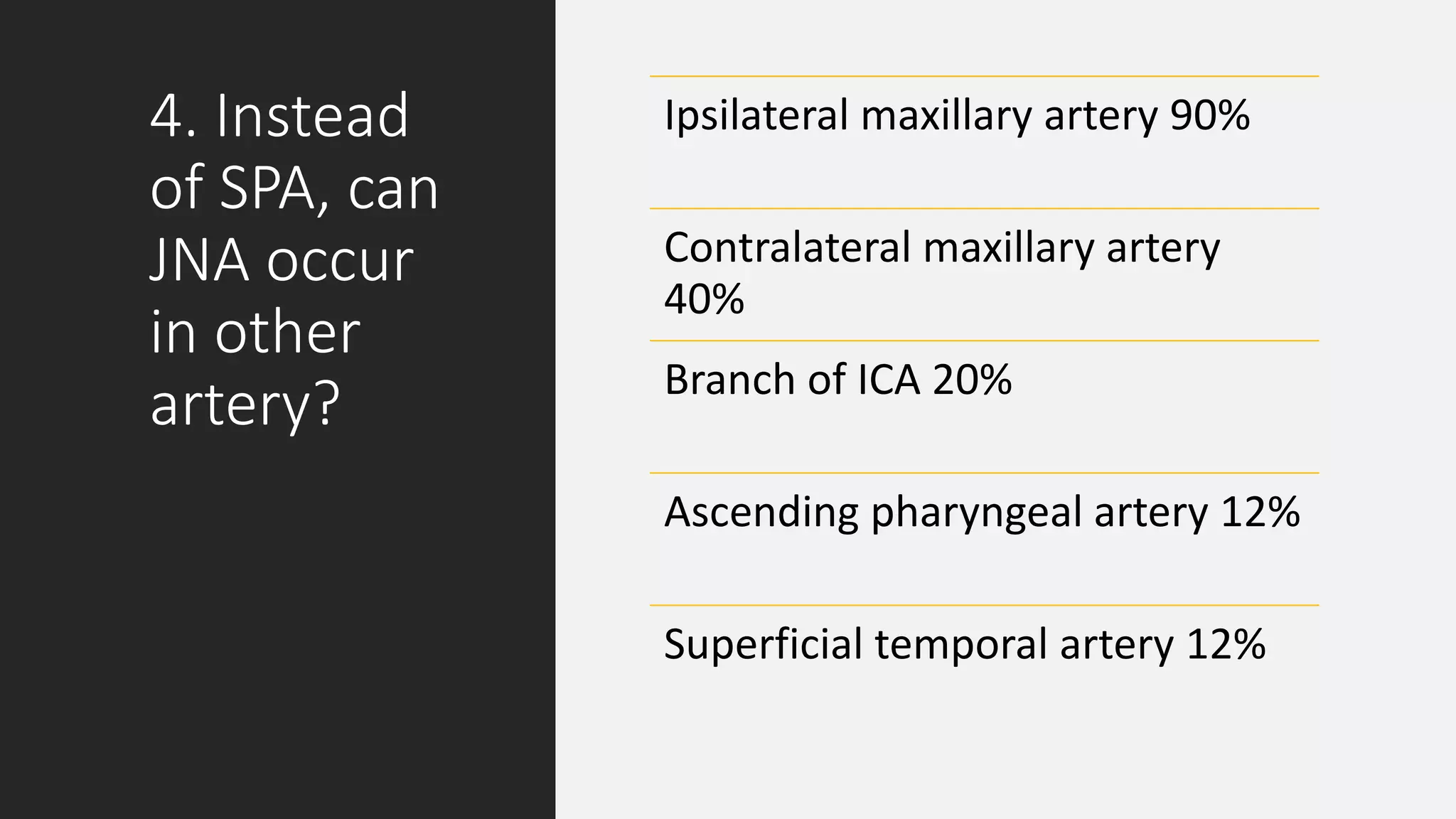 4. Instead of SPA, can JNA occur in other artery?

Ipsilateral maxillary artery 90%

Contralateral maxillary artery 40%

Branch of ICA 20%

Ascending pharyngeal artery 12%

Superficial temporal artery 12%